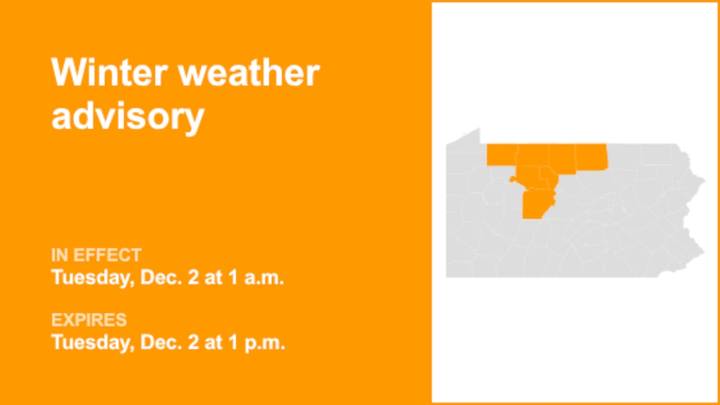 Winter weather advisory

IN EFFECT
Tuesday, Dec. 2 at 1 a.m.

EXPIRES
Tuesday, Dec. 2 at 1 p.m.